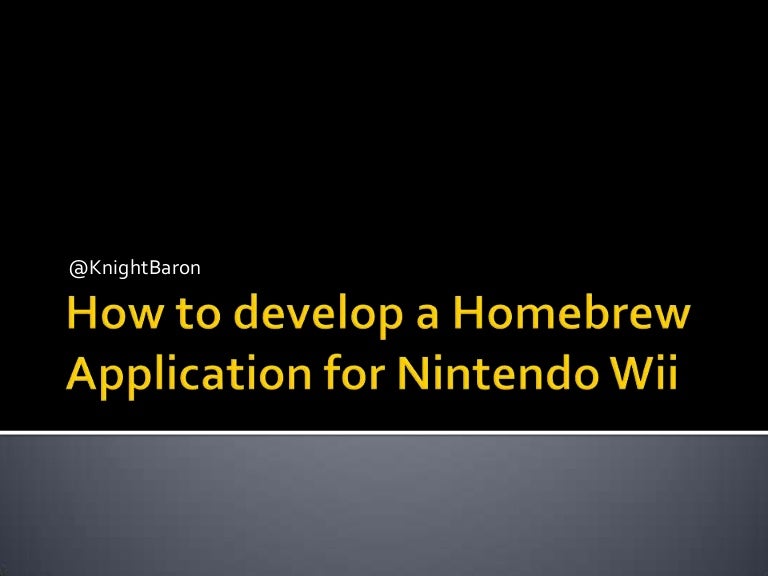 @KnightBaron

How to develop a Homebrew Application for Nintendo Wii